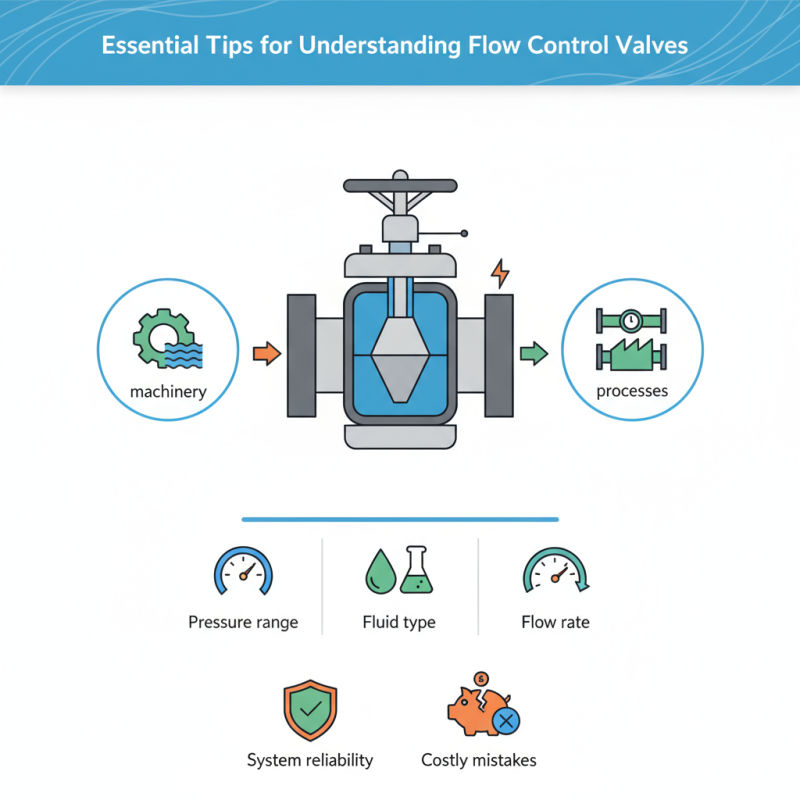 Essential Tips for Understanding Flow Control Valves

machinery

processes

Pressure range

Fluid type

Flow rate

System reliability

Costly mistakes